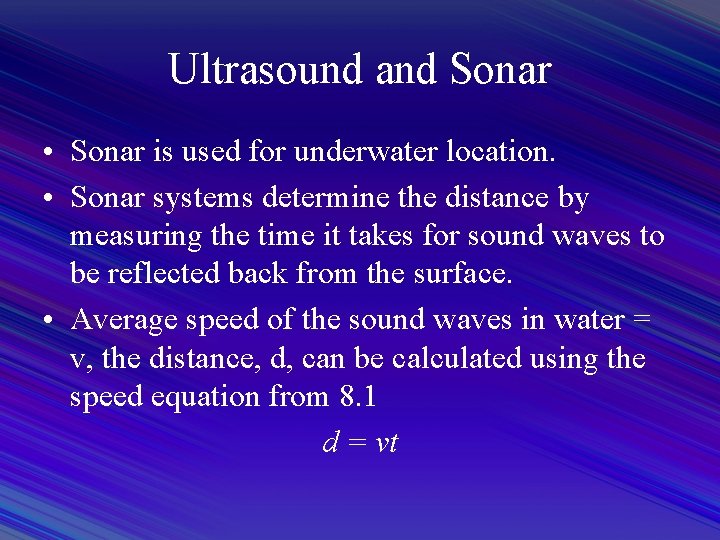 Ultrasound and Sonar

• Sonar is used for underwater location.

• Sonar systems determine the distance by measuring the time it takes for sound waves to be reflected back from the surface.

• Average speed of the sound waves in water = v, the distance, d, can be calculated using the speed equation from 8.1

$d = vt$